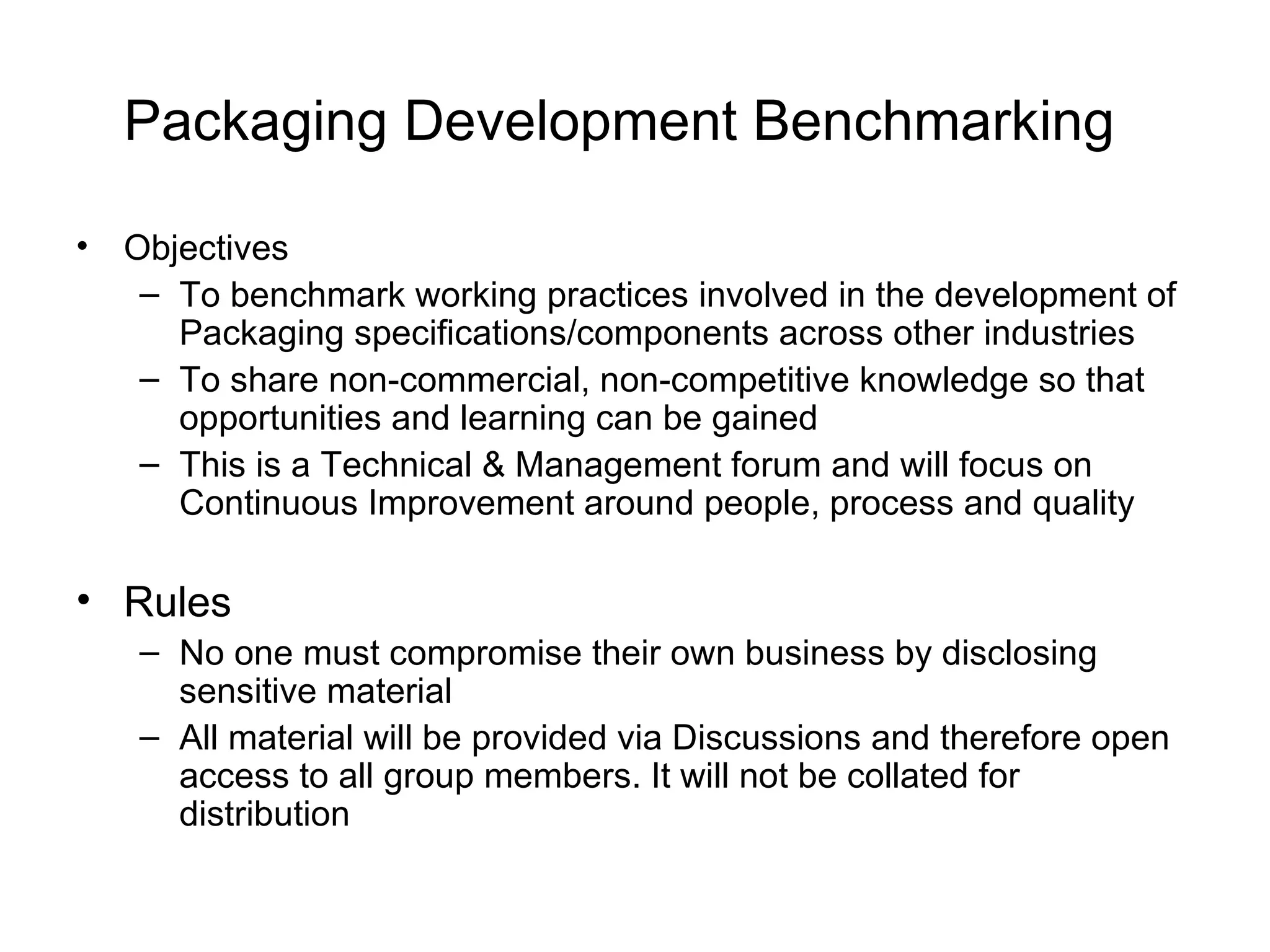 Packaging Development Benchmarking

• Objectives
 – To benchmark working practices involved in the development of Packaging specifications/components across other industries
 – To share non-commercial, non-competitive knowledge so that opportunities and learning can be gained
 – This is a Technical & Management forum and will focus on Continuous Improvement around people, process and quality

• Rules
 – No one must compromise their own business by disclosing sensitive material
 – All material will be provided via Discussions and therefore open access to all group members. It will not be collated for distribution